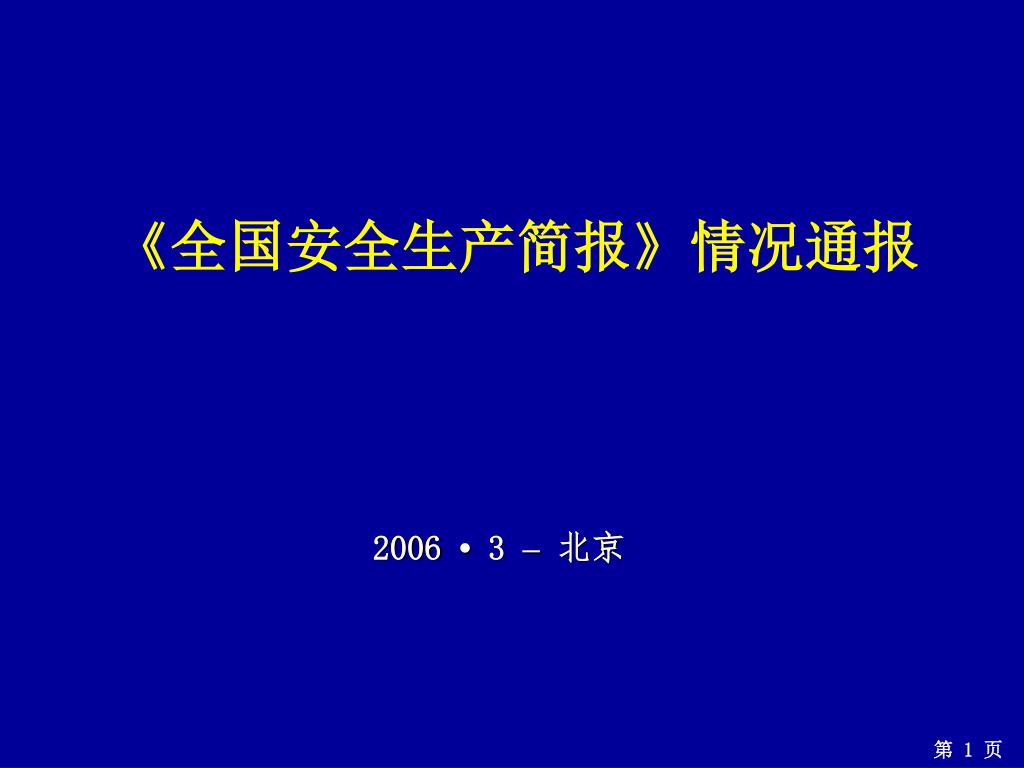 《全国安全生产简报》情况通报

2006 • 3 – 北京

第 1 页